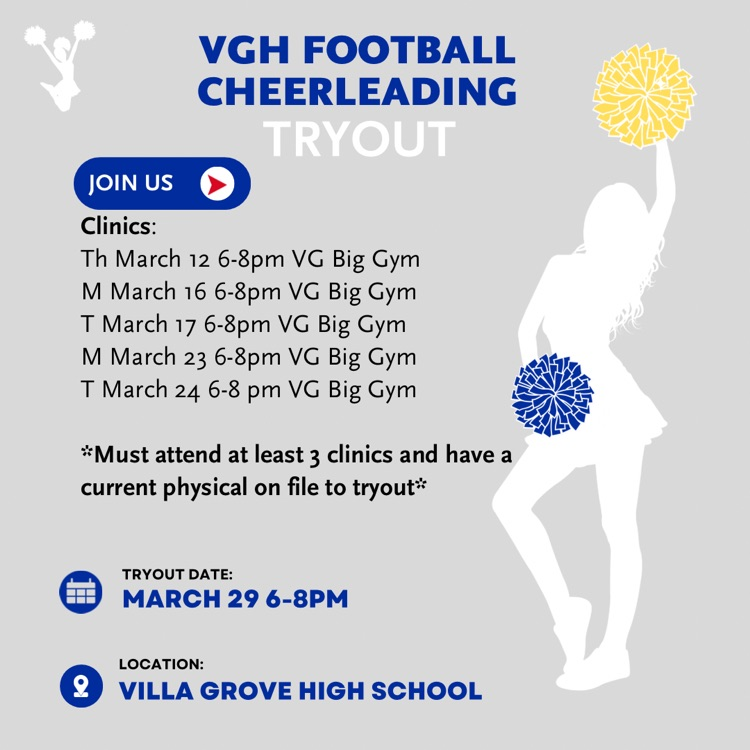 VGH FOOTBALL CHEERLEADING TRYOUT

JOIN US

Clinics:
Th March 12 6-8pm VG Big Gym
M March 16 6-8pm VG Big Gym
T March 17 6-8pm VG Big Gym
M March 23 6-8pm VG Big Gym
T March 24 6-8 pm VG Big Gym

*Must attend at least 3 clinics and have a current physical on file to tryout*

TRYOUT DATE:
MARCH 29 6-8PM

LOCATION:
VILLA GROVE HIGH SCHOOL